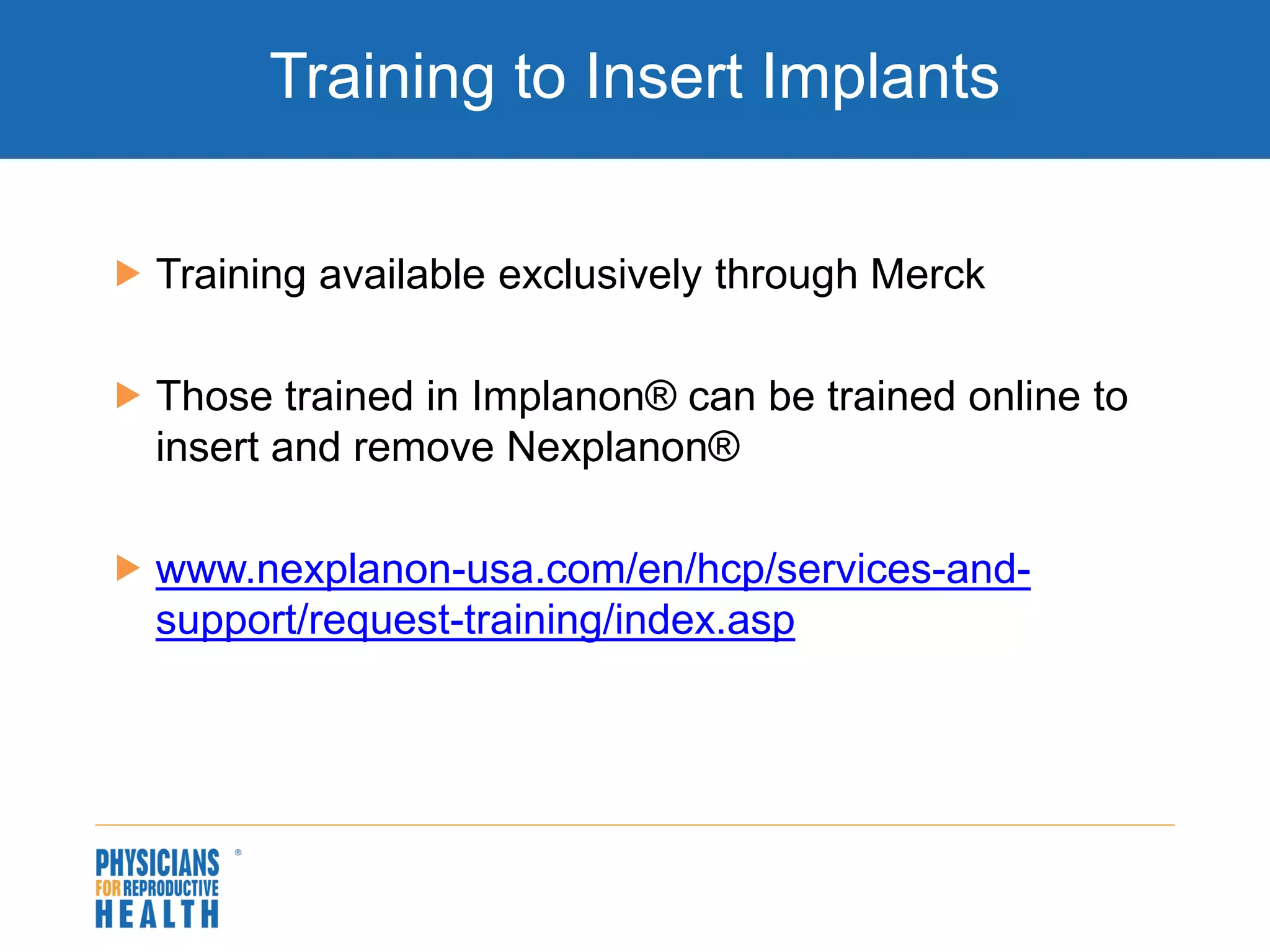 Training to Insert Implants

Training available exclusively through Merck

Those trained in Implanon® can be trained online to insert and remove Nexplanon®

www.nexplanon-usa.com/en/hcp/services-and-support/request-training/index.asp

PHYSICIANS FOR REPRODUCTIVE HEALTH ®